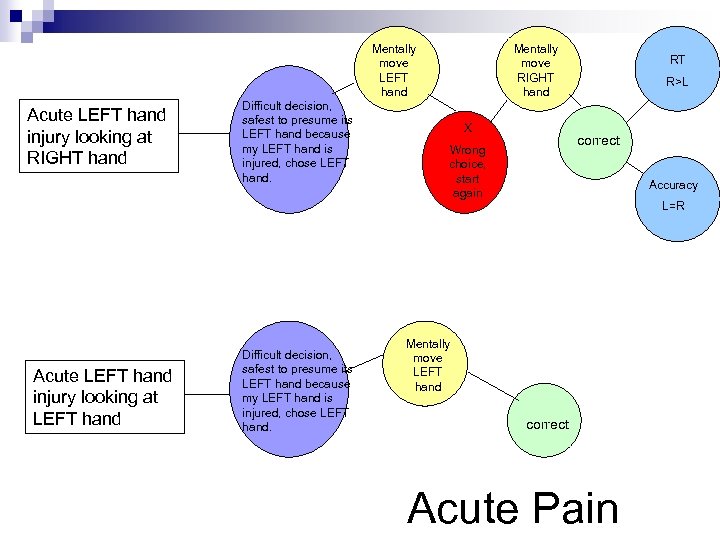 Acute LEFT hand injury looking at RIGHT hand

Difficult decision, safest to presume its LEFT hand because my LEFT hand is injured, chose LEFT hand.

Mentally move LEFT hand

X

Wrong choice, start again

Mentally move RIGHT hand

correct

RT

R>L

Accuracy

L=R

Acute LEFT hand injury looking at LEFT hand

Difficult decision, safest to presume its LEFT hand because my LEFT hand is injured, chose LEFT hand.

Mentally move LEFT hand

correct

Acute Pain